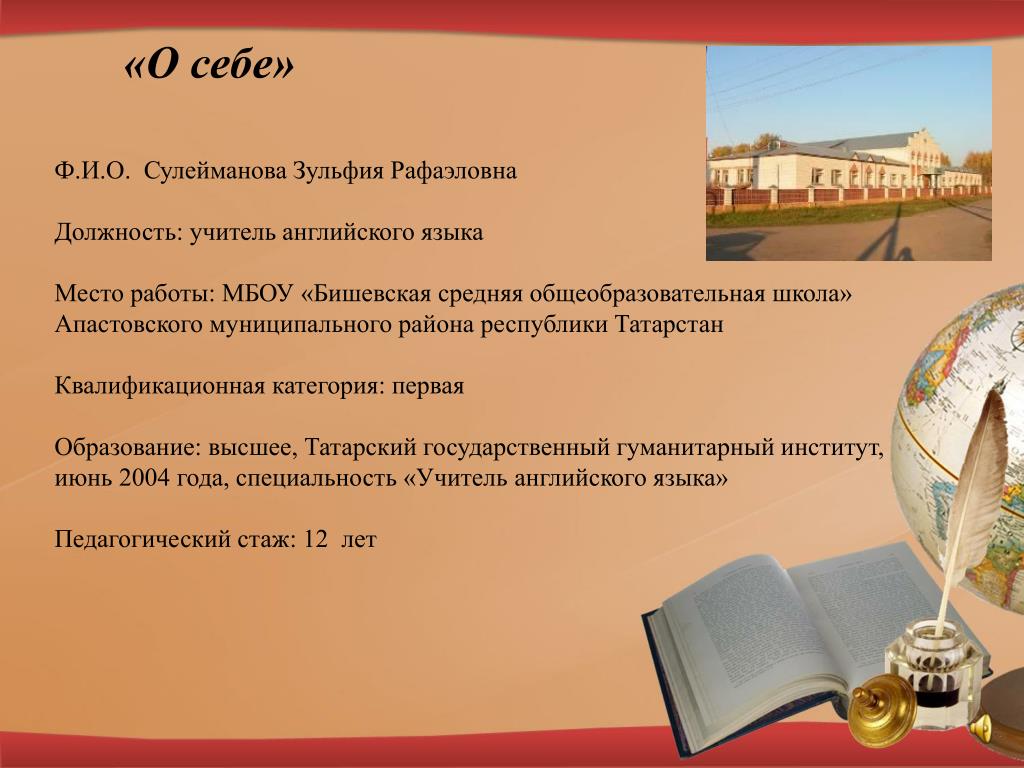 «О себе»

Ф.И.О. Сулейманова Зульфия Рафаэловна

Должность: учитель английского языка

Место работы: МБОУ «Бишевская средняя общеобразовательная школа» Апастовского муниципального района республики Татарстан

Квалификационная категория: первая

Образование: высшее, Татарский государственный гуманитарный институт, июнь 2004 года, специальность «Учитель английского языка»

Педагогический стаж: 12 лет